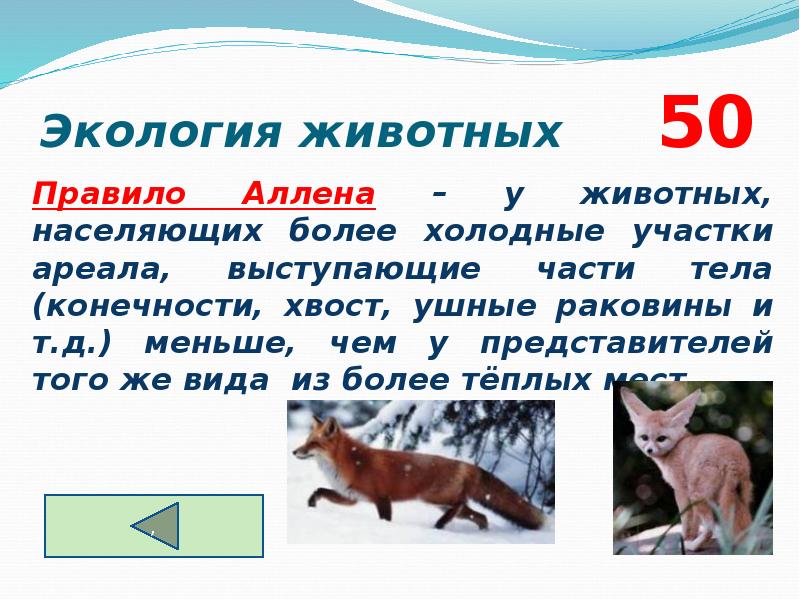 Экология животных 50

Правило Аллена – у животных, населяющих более холодные участки ареала, выступающие части тела (конечности, хвост, ушные раковины и т.д.) меньше, чем у представителей того же вида из более тёплых мест